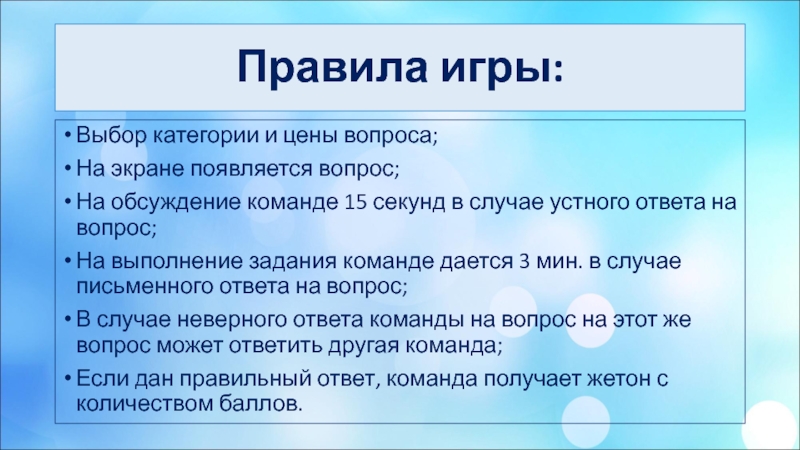 Правила игры:

• Выбор категории и цены вопроса;
• На экране появляется вопрос;
• На обсуждение команде 15 секунд в случае устного ответа на вопрос;
• На выполнение задания команде дается 3 мин. в случае письменного ответа на вопрос;
• В случае неверного ответа команды на вопрос на этот же вопрос может ответить другая команда;
• Если дан правильный ответ, команда получает жетон с количеством баллов.